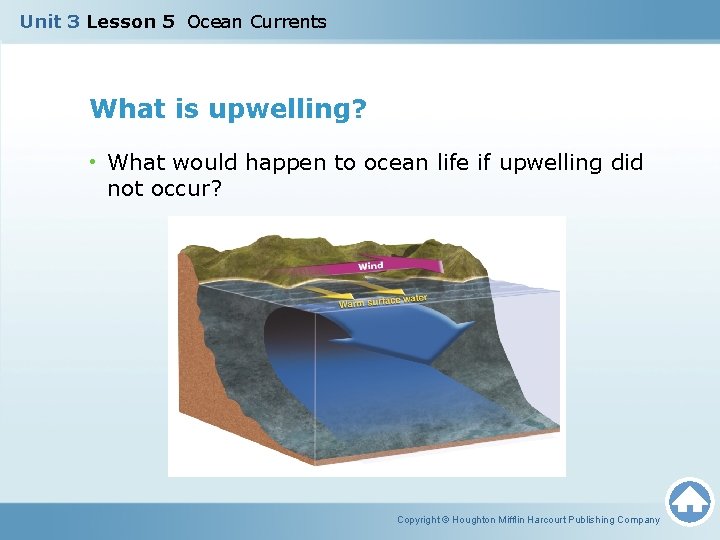 Unit 3 Lesson 5 Ocean Currents

What is upwelling?

• What would happen to ocean life if upwelling did not occur?

Wind

Warm surface water

Copyright © Houghton Mifflin Harcourt Publishing Company